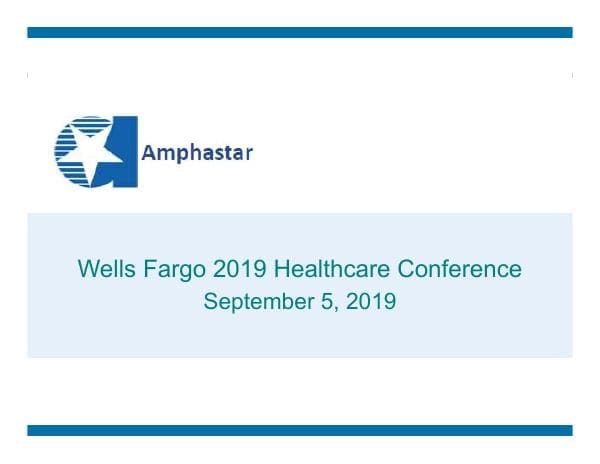 Amphastar

Wells Fargo 2019 Healthcare Conference
September 5, 2019